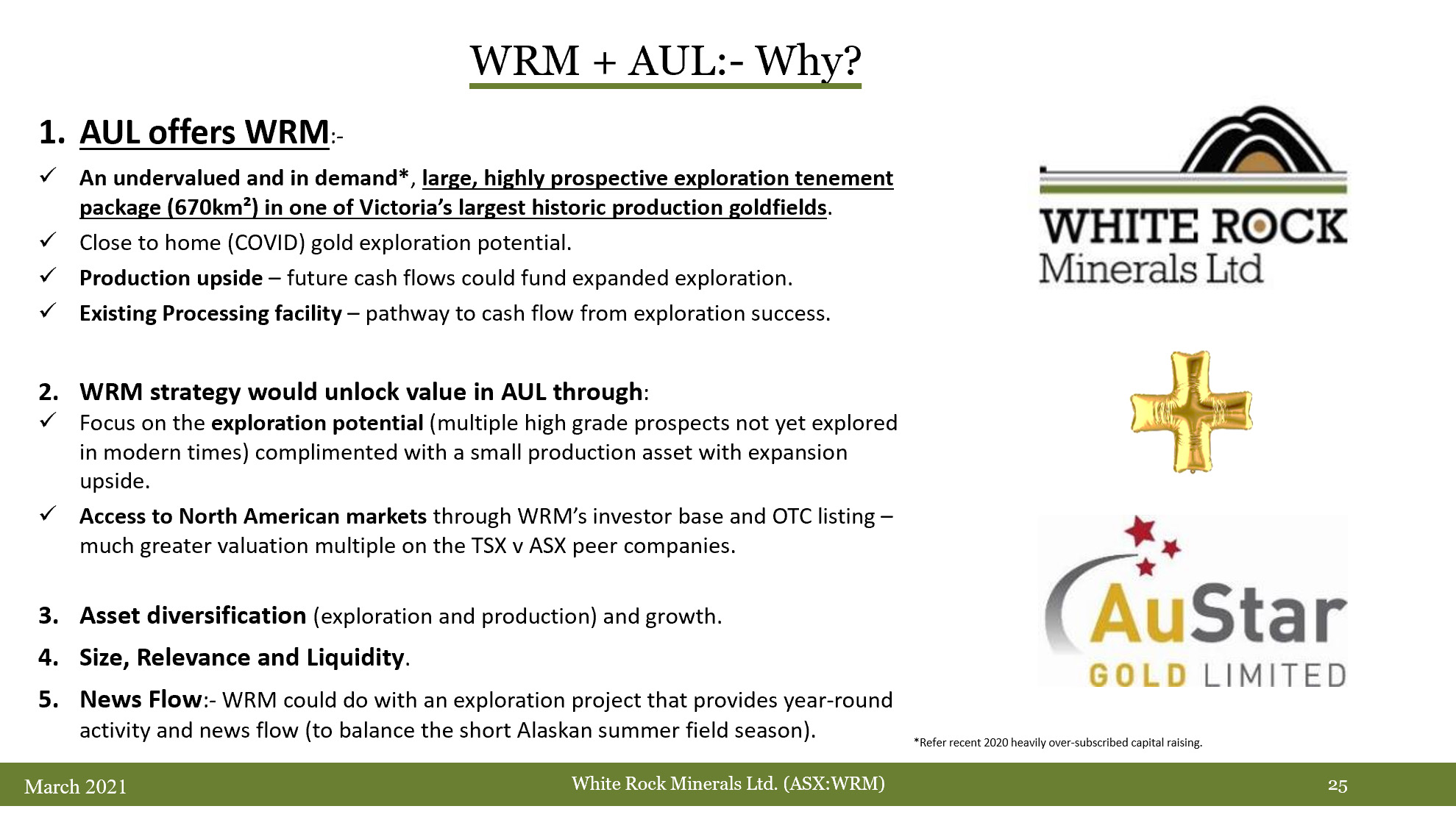 WRM + AUL:- Why?

1. AUL offers WRM:-

✓ An undervalued and in demand*, large, highly prospective exploration tenement package (670km²) in one of Victoria's largest historic production goldfields.

✓ Close to home (COVID) gold exploration potential.

✓ Production upside – future cash flows could fund expanded exploration.

✓ Existing Processing facility – pathway to cash flow from exploration success.

2. WRM strategy would unlock value in AUL through:

✓ Focus on the exploration potential (multiple high grade prospects not yet explored in modern times) complimented with a small production asset with expansion upside.

✓ Access to North American markets through WRM's investor base and OTC listing – much greater valuation multiple on the TSX v ASX peer companies.

3. Asset diversification (exploration and production) and growth.

4. Size, Relevance and Liquidity.

5. News Flow:- WRM could do with an exploration project that provides year-round activity and news flow (to balance the short Alaskan summer field season).

WHITE ROCK Minerals Ltd

AuStar GOLD LIMITED

*Refer recent 2020 heavily over-subscribed capital raising.

March 2021

White Rock Minerals Ltd. (ASX:WRM)

25